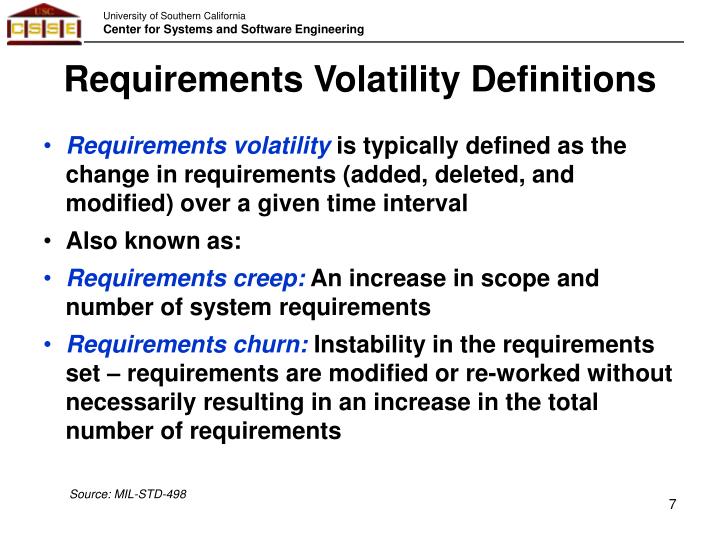 USC
CSSE
University of Southern California
Center for Systems and Software Engineering

Requirements Volatility Definitions

• Requirements volatility is typically defined as the change in requirements (added, deleted, and modified) over a given time interval
• Also known as:
• Requirements creep: An increase in scope and number of system requirements
• Requirements churn: Instability in the requirements set – requirements are modified or re-worked without necessarily resulting in an increase in the total number of requirements

Source: MIL-STD-498

7